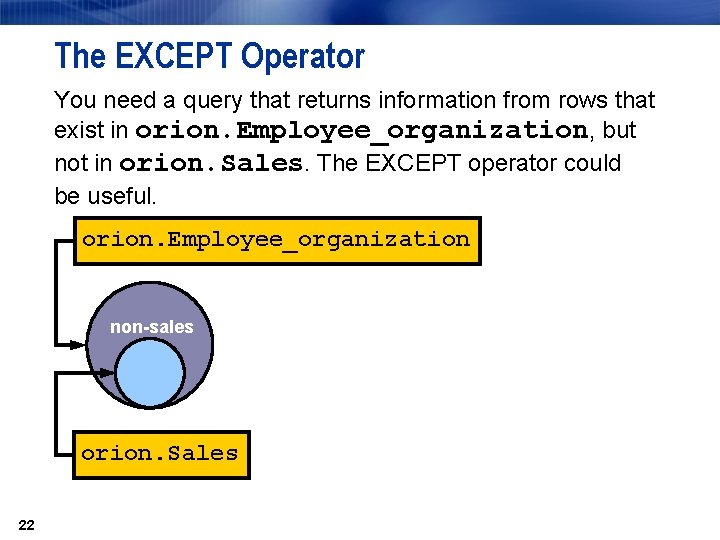 The EXCEPT Operator

You need a query that returns information from rows that exist in orion.Employee_organization, but not in orion.Sales. The EXCEPT operator could be useful.

orion.Employee_organization

non-sales

orion.Sales

22